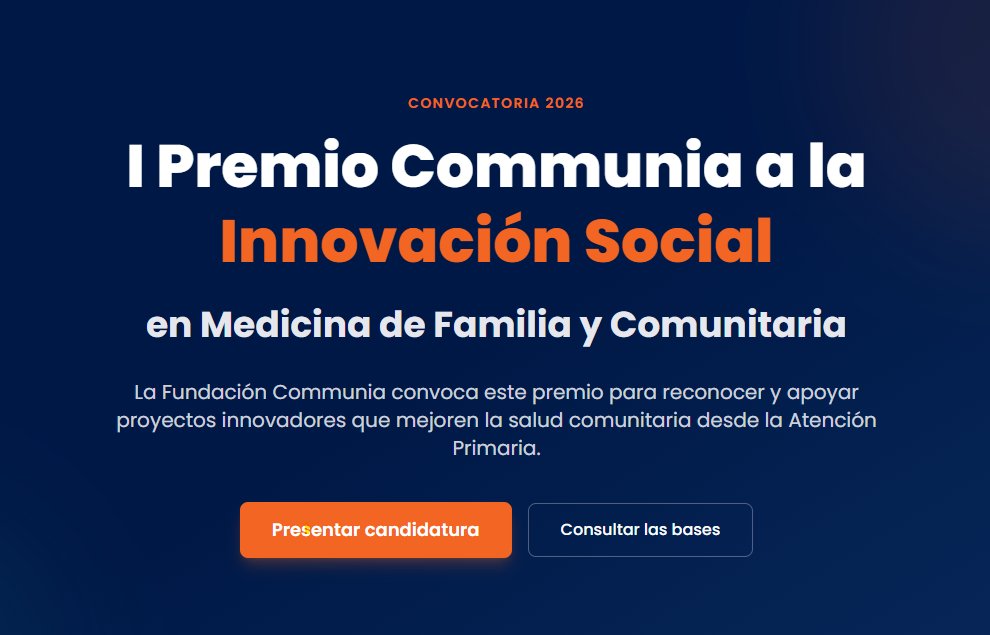 CONVOCATORIA 2026

I Premio Communia a la Innovación Social

en Medicina de Familia y Comunitaria

La Fundación Communia convoca este premio para reconocer y apoyar proyectos innovadores que mejoren la salud comunitaria desde la Atención Primaria.

Presentar candidatura

Consultar las bases